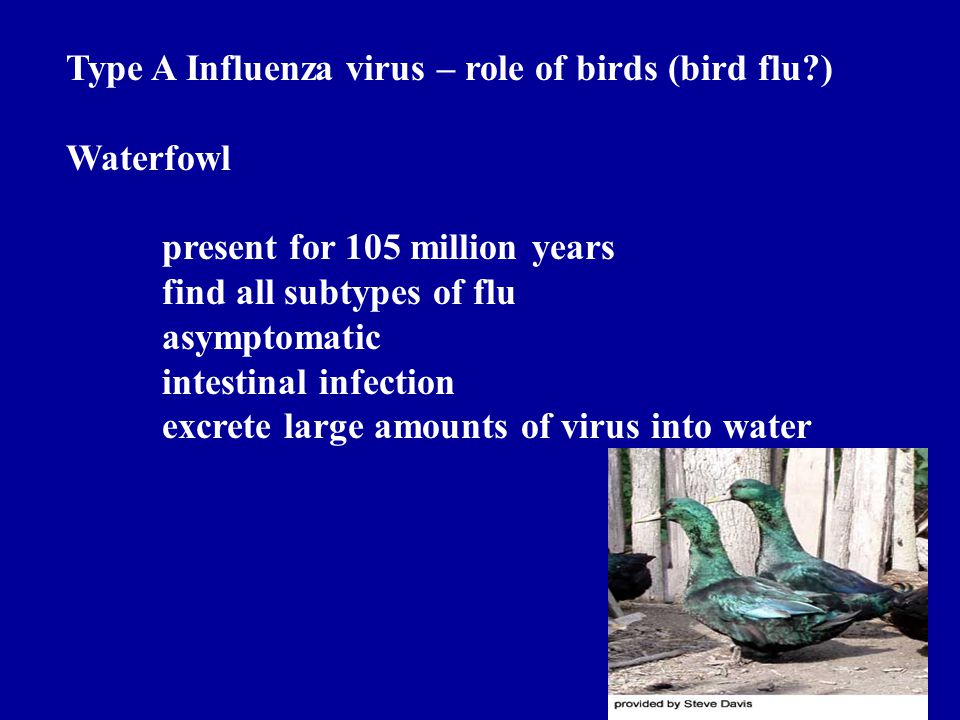 Type A Influenza virus – role of birds (bird flu?)

Waterfowl

present for 105 million years
find all subtypes of flu
asymptomatic
intestinal infection
excrete large amounts of virus into water

provided by Steve Davis